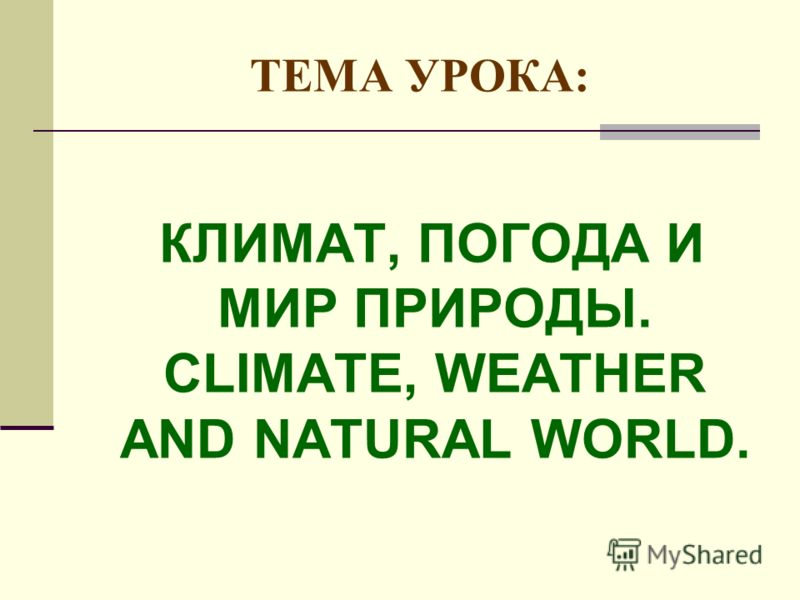 ТЕМА УРОКА:

КЛИМАТ, ПОГОДА И МИР ПРИРОДЫ. CLIMATE, WEATHER AND NATURAL WORLD.

MyShared